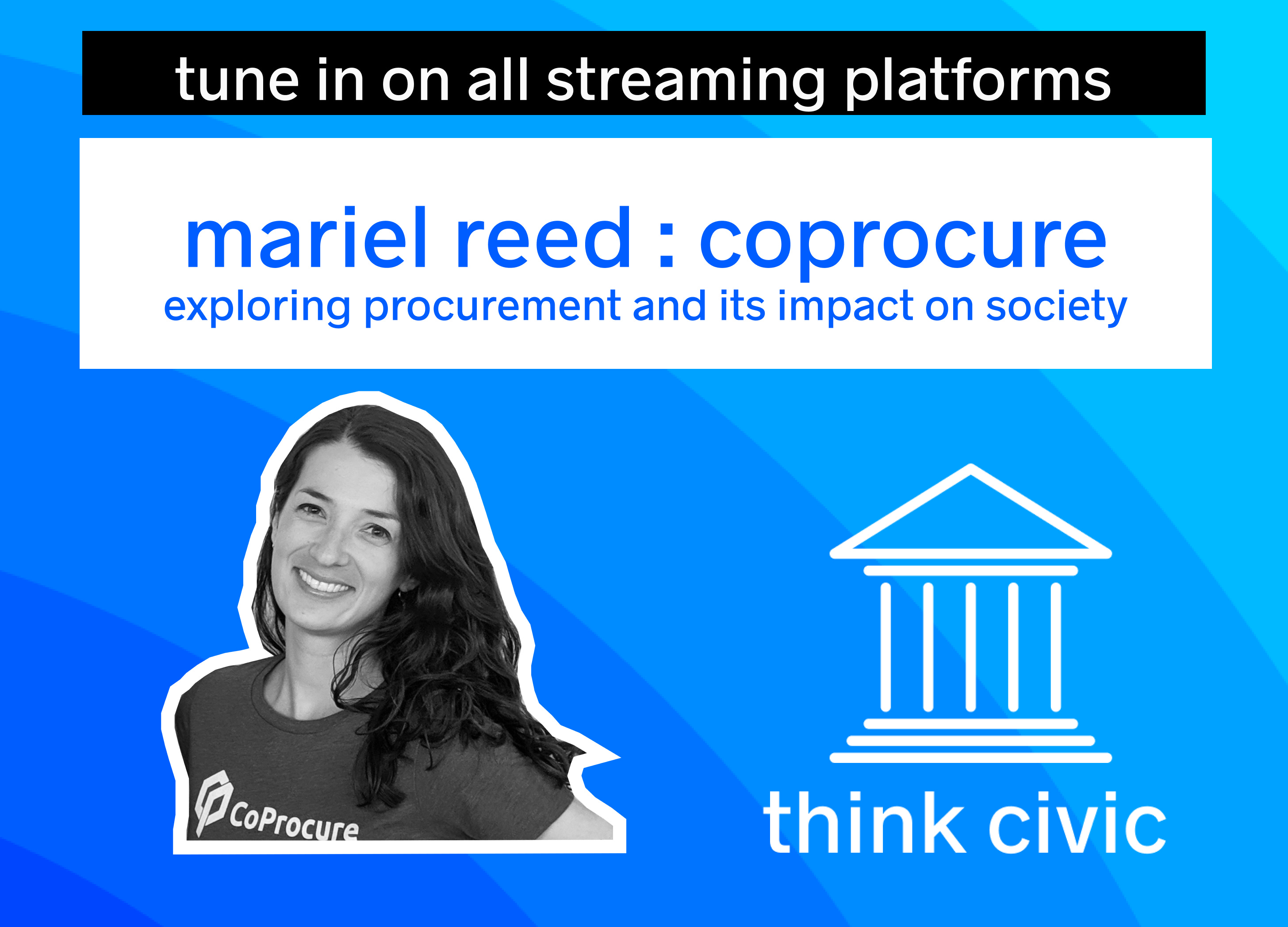 tune in on all streaming platforms

mariel reed : coprocure
exploring procurement and its impact on society

CoProcure

think civic